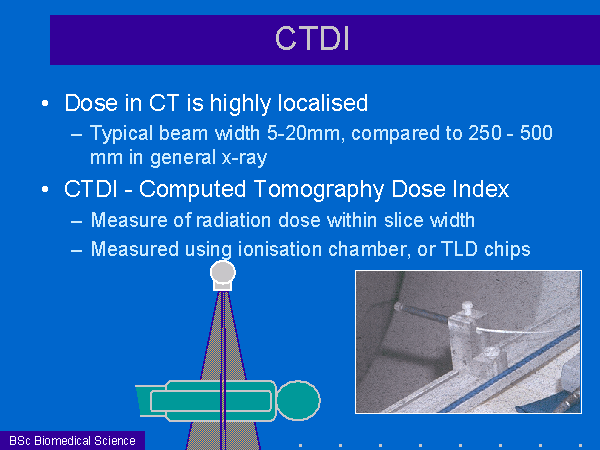 CTDI

• Dose in CT is highly localised
– Typical beam width 5-20mm, compared to 250 - 500 mm in general x-ray

• CTDI - Computed Tomography Dose Index
– Measure of radiation dose within slice width
– Measured using ionisation chamber, or TLD chips

BSc Biomedical Science